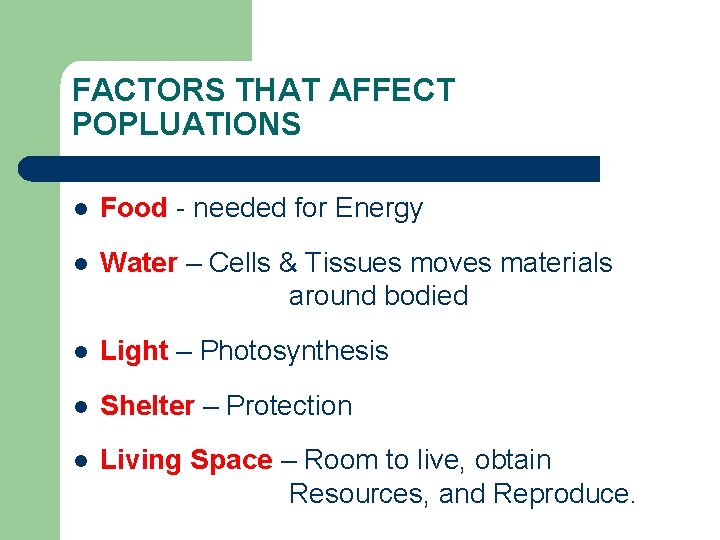 FACTORS THAT AFFECT POPLUATIONS

- Food - needed for Energy
- Water – Cells & Tissues moves materials around bodied
- Light – Photosynthesis
- Shelter – Protection
- Living Space – Room to live, obtain Resources, and Reproduce.